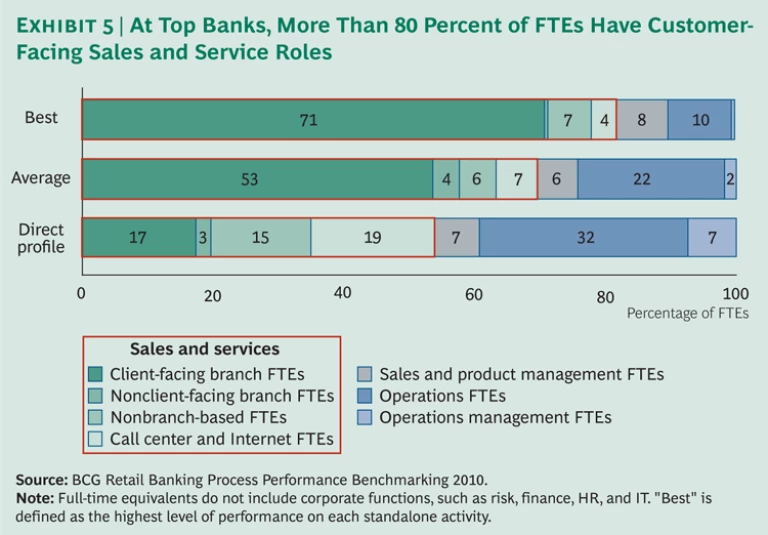 EXHIBIT 5 | At Top Banks, More Than 80 Percent of FTEs Have Customer-Facing Sales and Service Roles

Best
71
7
4
8
10

Average
53
4
6
7
6
22
2

Direct profile
17
3
15
19
7
32
7

0
20
40
60
80
100
Percentage of FTEs

Sales and services
Client-facing branch FTEs
Nonclient-facing branch FTEs
Nonbranch-based FTEs
Call center and Internet FTEs
Sales and product management FTEs
Operations FTEs
Operations management FTEs

Source: BCG Retail Banking Process Performance Benchmarking 2010.
Note: Full-time equivalents do not include corporate functions, such as risk, finance, HR, and IT. "Best" is defined as the highest level of performance on each standalone activity.